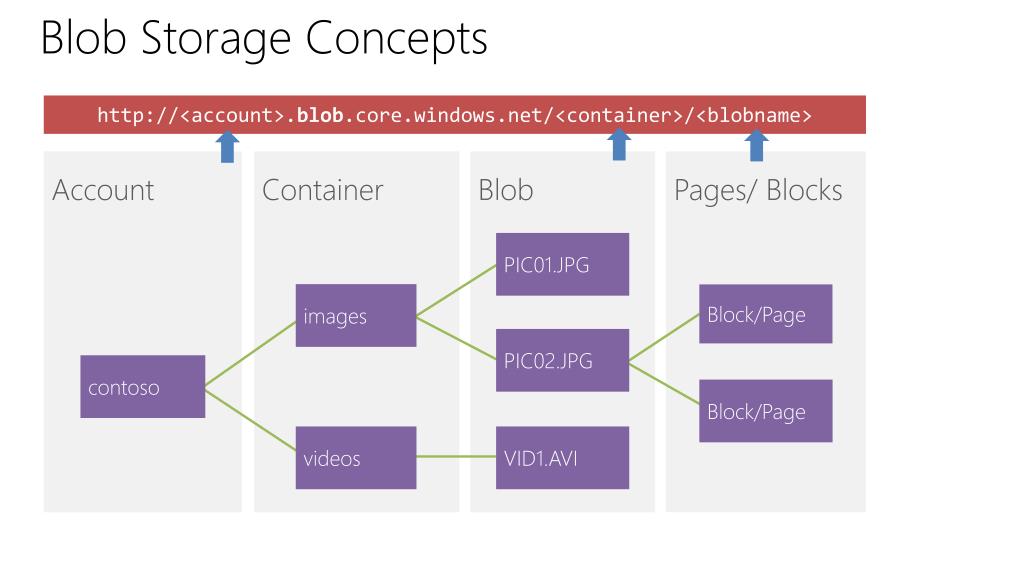 Blob Storage Concepts

http://<account>.blob.core.windows.net/<container>/<blobname>

Account

contoso

Container

images

videos

Blob

PIC01.JPG

PIC02.JPG

VID1.AVI

Pages/ Blocks

Block/Page

Block/Page